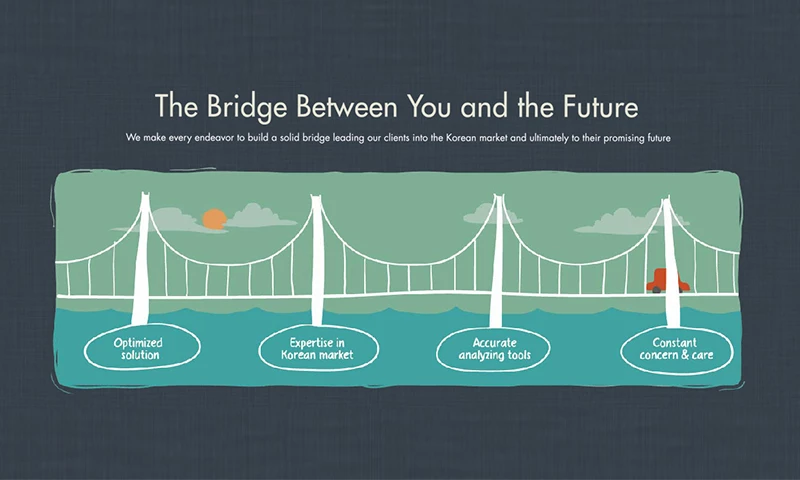 The Bridge Between You and the Future

We make every endeavor to build a solid bridge leading our clients into the Korean market and ultimately to their promising future

Optimized solution

Expertise in Korean market

Accurate analyzing tools

Constant concern & care